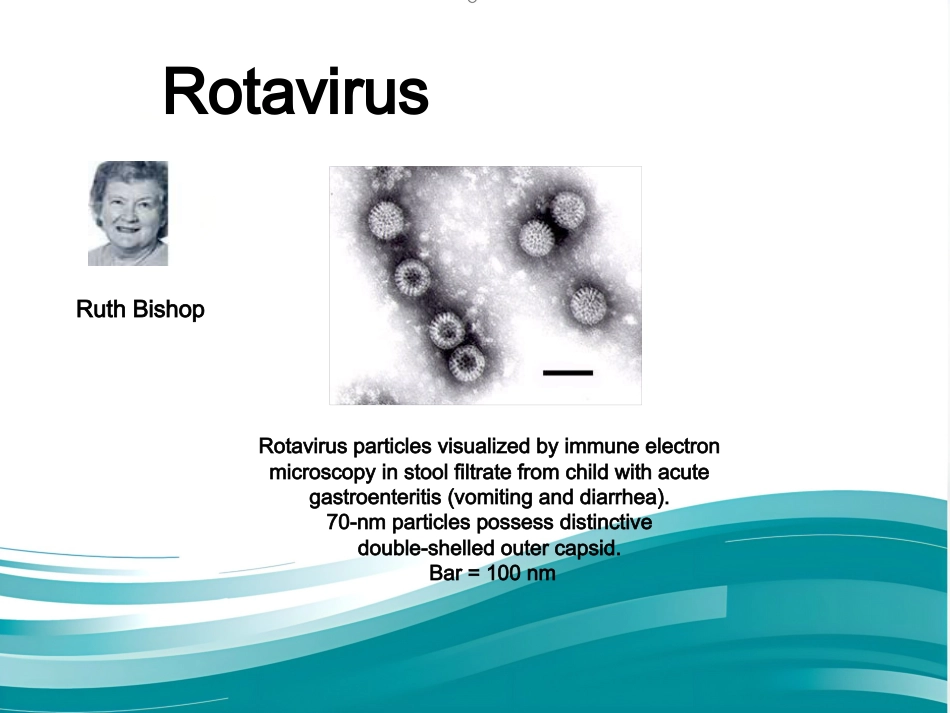 Rotavirus

Ruth Bishop

Rotavirus particles visualized by immune electron microscopy in stool filtrate from child with acute gastroenteritis (vomiting and diarrhea).
70-nm particles possess distinctive double-shelled outer capsid.
Bar = 100 nm